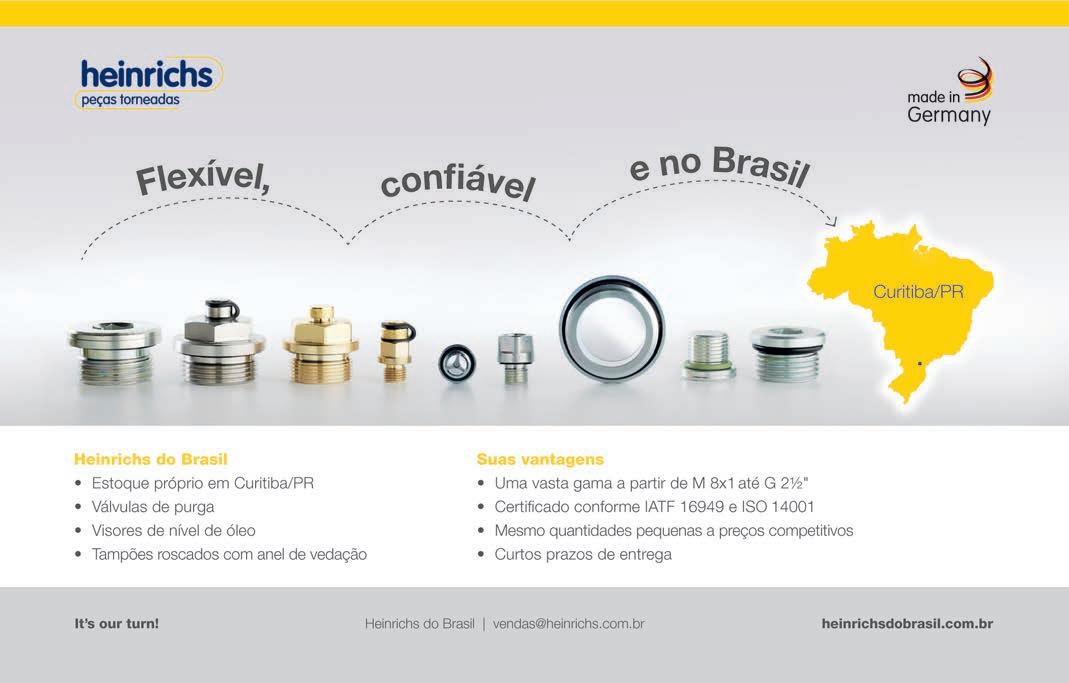 heinrichs
peças torneadas

made in
Germany

Flexível, confiável e no Brasil

Curitiba/PR

Heinrichs do Brasil
• Estoque próprio em Curitiba/PR
• Válvulas de purga
• Visores de nível de óleo
• Tampões roscados com anel de vedação

Suas vantagens
• Uma vasta gama a partir de M 8x1 até G 2½"
• Certificado conforme IATF 16949 e ISO 14001
• Mesmo quantidades pequenas a preços competitivos
• Curtos prazos de entrega

It's our turn!

Heinrichs do Brasil | vendas@heinrichs.com.br

heinrichsdobrasil.com.br